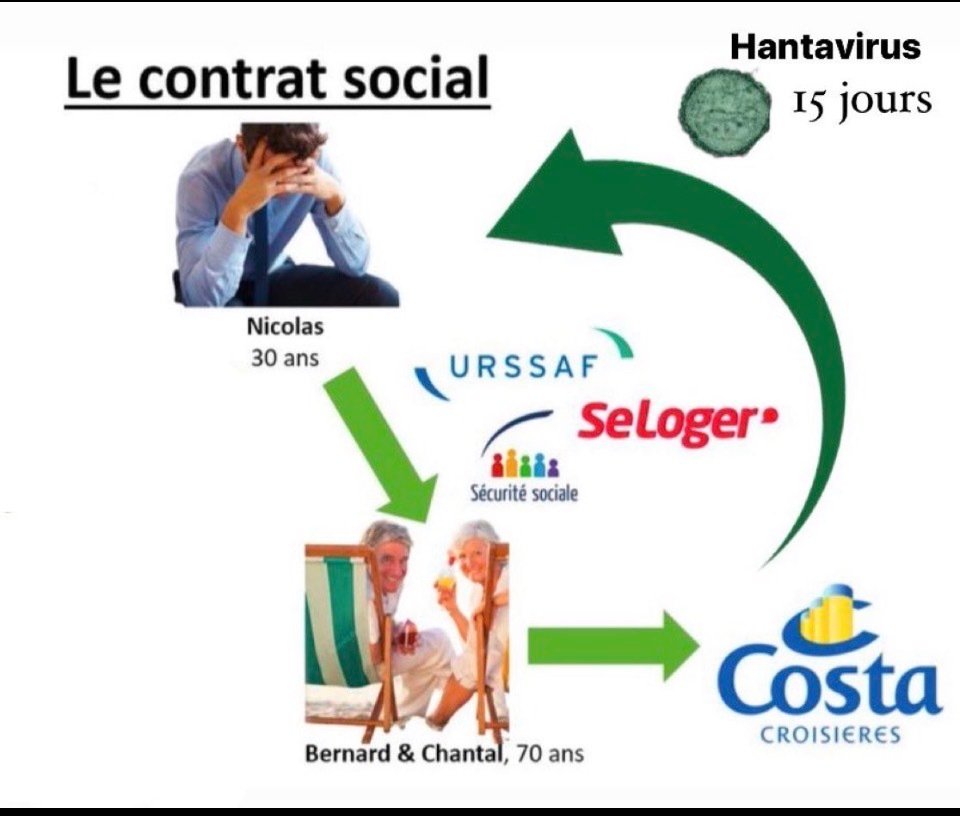 Le contrat social

Hantavirus
15 jours

Nicolas
30 ans

URSSAF

SeLoger

Sécurité sociale

Bernard & Chantal, 70 ans

Costa
CROISIERES